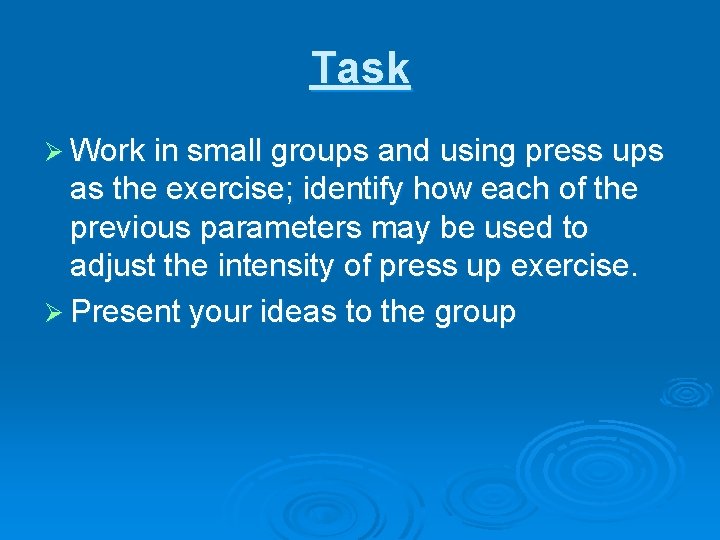 Task

➢ Work in small groups and using press ups as the exercise; identify how each of the previous parameters may be used to adjust the intensity of press up exercise.

➢ Present your ideas to the group